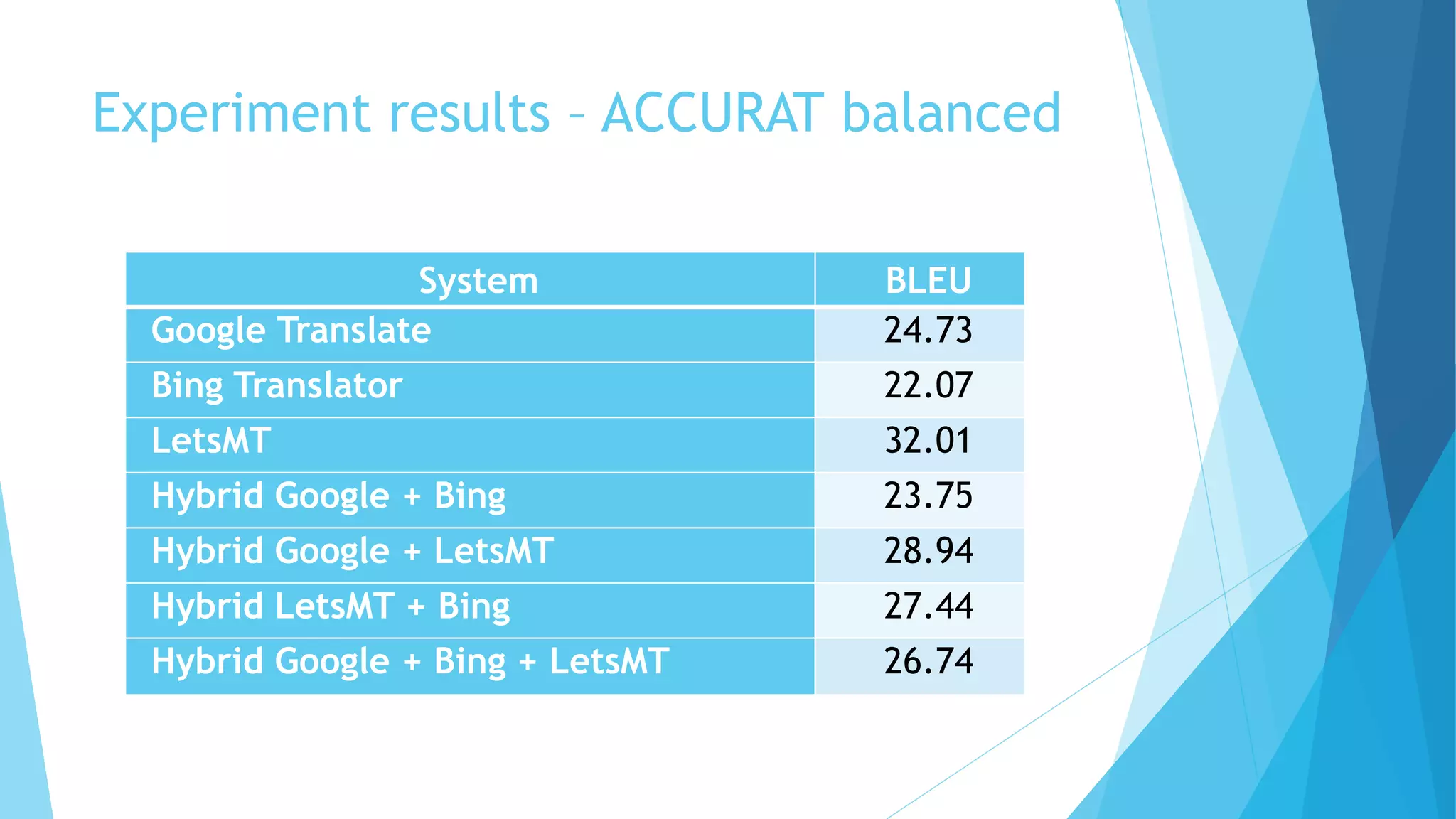 Experiment results – ACCURAT balanced

| System | BLEU |
|---|---|
| Google Translate | 24.73 |
| Bing Translator | 22.07 |
| LetsMT | 32.01 |
| Hybrid Google + Bing | 23.75 |
| Hybrid Google + LetsMT | 28.94 |
| Hybrid LetsMT + Bing | 27.44 |
| Hybrid Google + Bing + LetsMT | 26.74 |